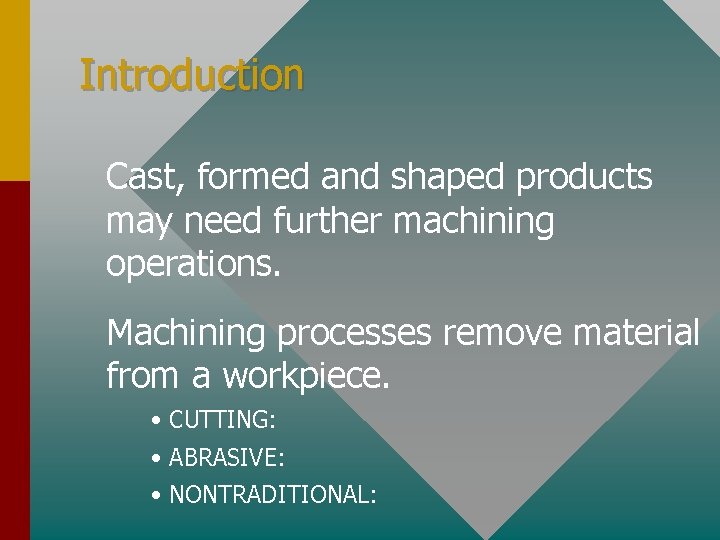 Introduction

Cast, formed and shaped products may need further machining operations.

Machining processes remove material from a workpiece.

• CUTTING:
• ABRASIVE:
• NONTRADITIONAL: